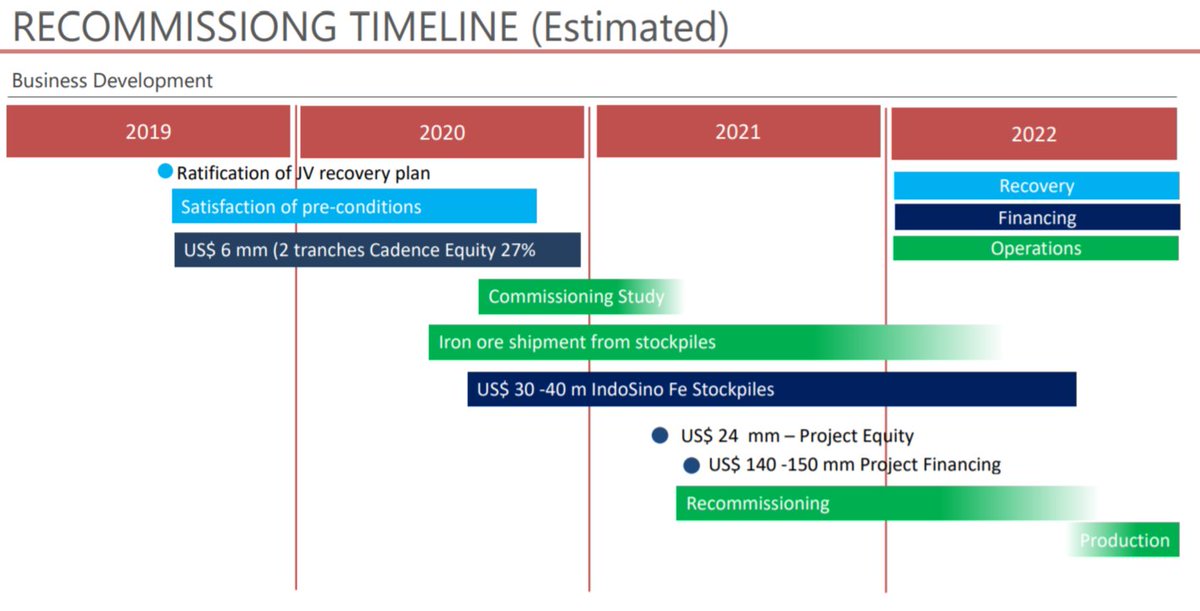 RECOMMISSIONG TIMELINE (Estimated)

Business Development

2019

2020

2021

2022

Ratification of JV recovery plan

Satisfaction of pre-conditions

US$ 6 mm (2 tranches Cadence Equity 27%

Recovery

Financing

Operations

Commissioning Study

Iron ore shipment from stockpiles

US$ 30 -40 m IndoSino Fe Stockpiles

US$ 24 mm – Project Equity

US$ 140 -150 mm Project Financing

Recommissioning

Production